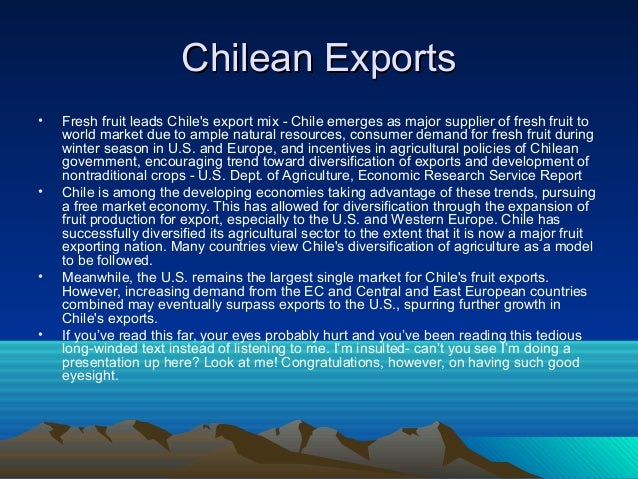 Chilean Exports

• Fresh fruit leads Chile's export mix - Chile emerges as major supplier of fresh fruit to world market due to ample natural resources, consumer demand for fresh fruit during winter season in U.S. and Europe, and incentives in agricultural policies of Chilean government, encouraging trend toward diversification of exports and development of nontraditional crops - U.S. Dept. of Agriculture, Economic Research Service Report

• Chile is among the developing economies taking advantage of these trends, pursuing a free market economy. This has allowed for diversification through the expansion of fruit production for export, especially to the U.S. and Western Europe. Chile has successfully diversified its agricultural sector to the extent that it is now a major fruit exporting nation. Many countries view Chile's diversification of agriculture as a model to be followed.

• Meanwhile, the U.S. remains the largest single market for Chile's fruit exports. However, increasing demand from the EC and Central and East European countries combined may eventually surpass exports to the U.S., spurring further growth in Chile's exports.

• If you've read this far, your eyes probably hurt and you've been reading this tedious long-winded text instead of listening to me. I'm insulted- can't you see I'm doing a presentation up here? Look at me! Congratulations, however, on having such good eyesight.